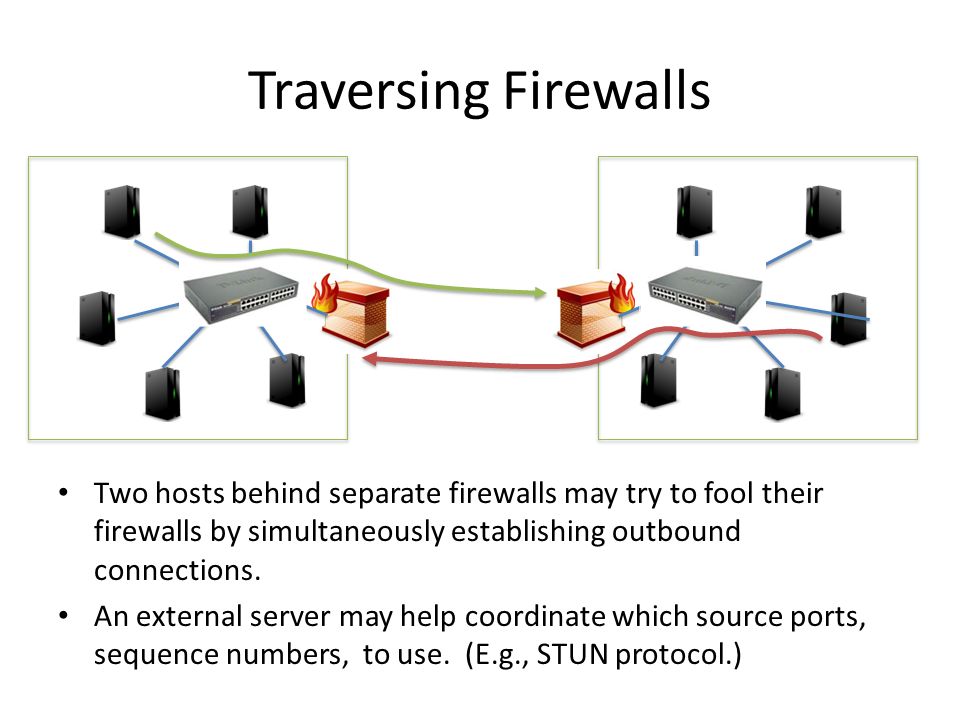 Traversing Firewalls

• Two hosts behind separate firewalls may try to fool their firewalls by simultaneously establishing outbound connections.

• An external server may help coordinate which source ports, sequence numbers, to use. (E.g., STUN protocol.)